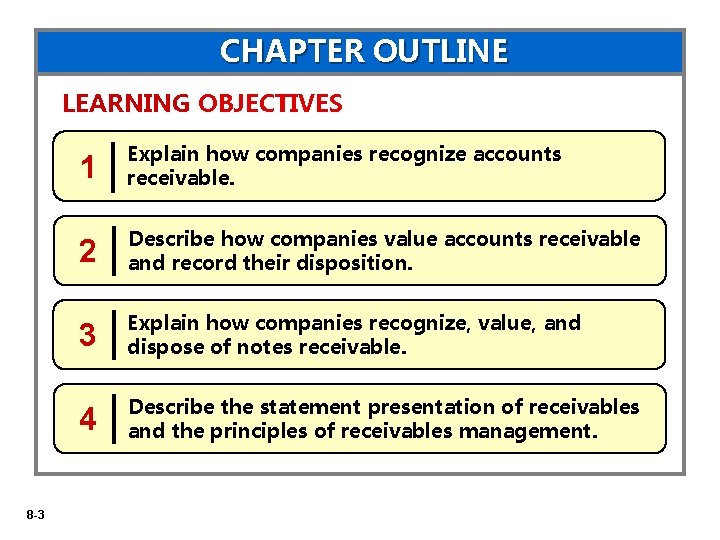 CHAPTER OUTLINE

LEARNING OBJECTIVES

1 Explain how companies recognize accounts receivable.

2 Describe how companies value accounts receivable and record their disposition.

3 Explain how companies recognize, value, and dispose of notes receivable.

4 Describe the statement presentation of receivables and the principles of receivables management.

8-3